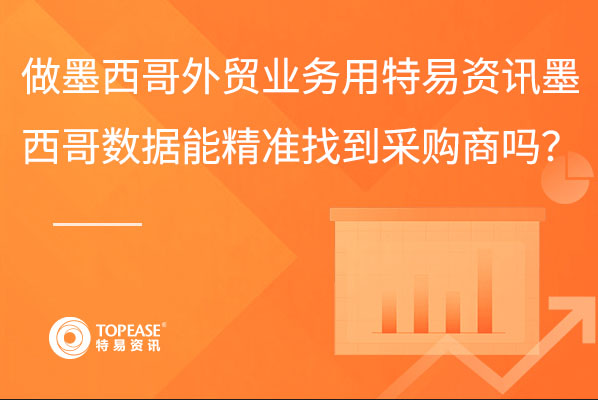 做墨西哥外贸业务用特易资讯墨西哥数据能精准找到采购商吗？

TOPEASE®
特易资讯